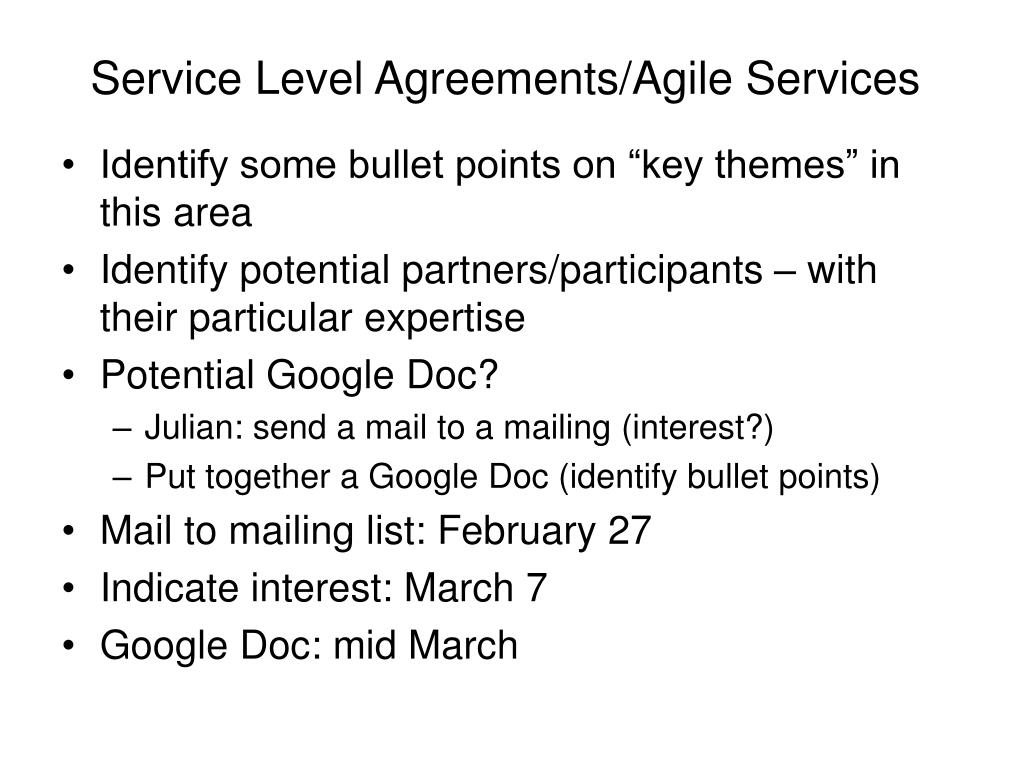 Service Level Agreements/Agile Services

• Identify some bullet points on “key themes” in this area
• Identify potential partners/participants – with their particular expertise
• Potential Google Doc?
  – Julian: send a mail to a mailing (interest?)
  – Put together a Google Doc (identify bullet points)
• Mail to mailing list: February 27
• Indicate interest: March 7
• Google Doc: mid March